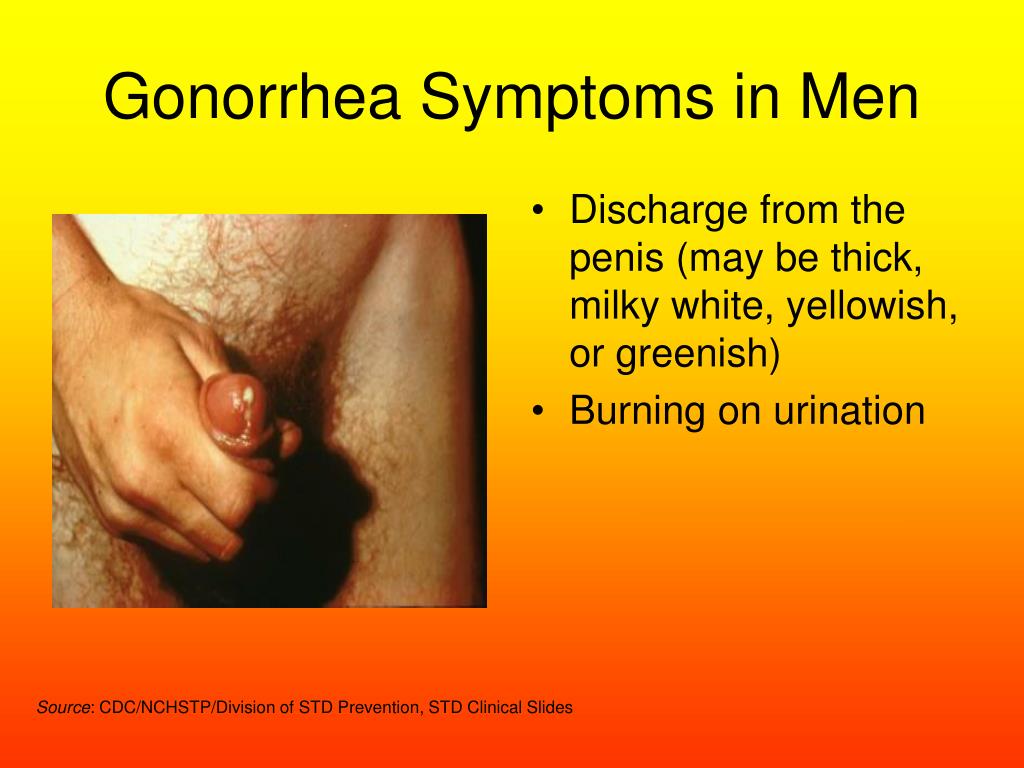 Gonorrhea Symptoms in Men

• Discharge from the penis (may be thick, milky white, yellowish, or greenish)
• Burning on urination

Source: CDC/NCHSTP/Division of STD Prevention, STD Clinical Slides